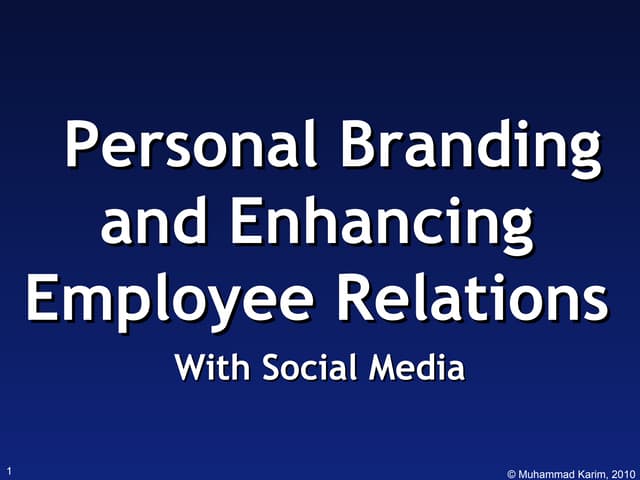 Personal Branding and Enhancing Employee Relations

With Social Media

1

© Muhammad Karim, 2010